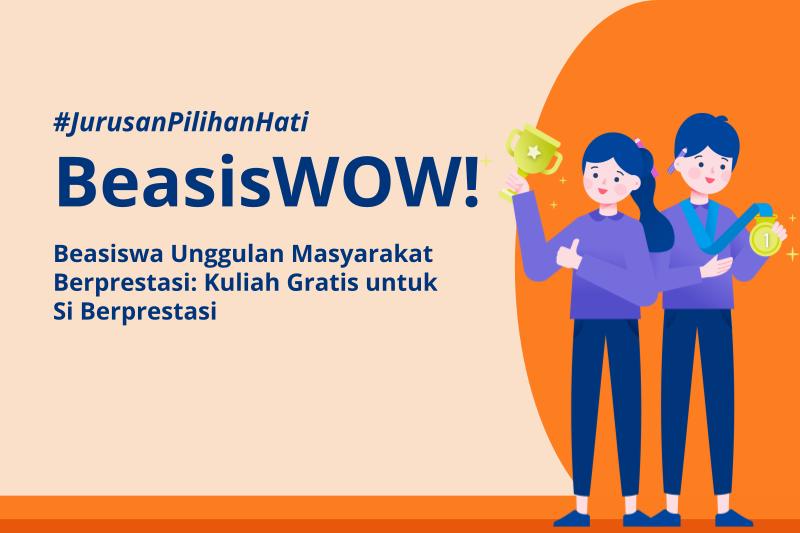 #JurusanPilihanHati

BeasisWOW!

Beasiswa Unggulan Masyarakat Berprestasi: Kuliah Gratis untuk Si Berprestasi

1